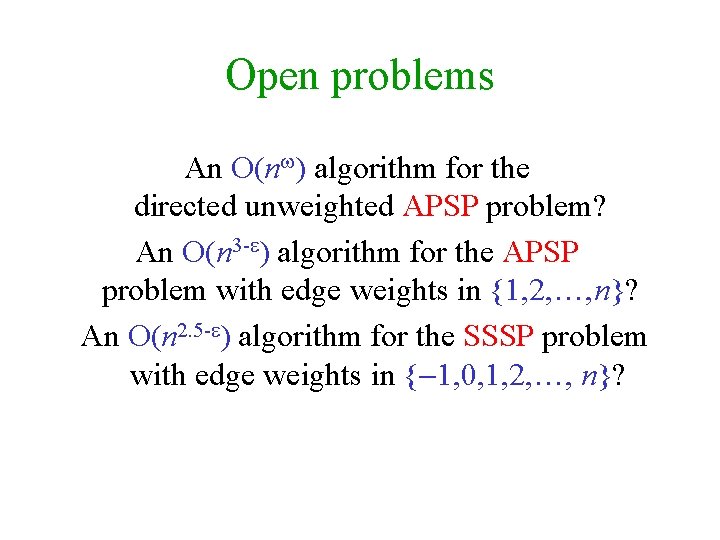 Open problems

An $O(n^{\omega})$ algorithm for the directed unweighted APSP problem?

An $O(n^{3-\varepsilon})$ algorithm for the APSP problem with edge weights in $\{1,2,\ldots,n\}$?

An $O(n^{2.5-\varepsilon})$ algorithm for the SSSP problem with edge weights in $\{-1,0,1,2,\ldots, n\}$?